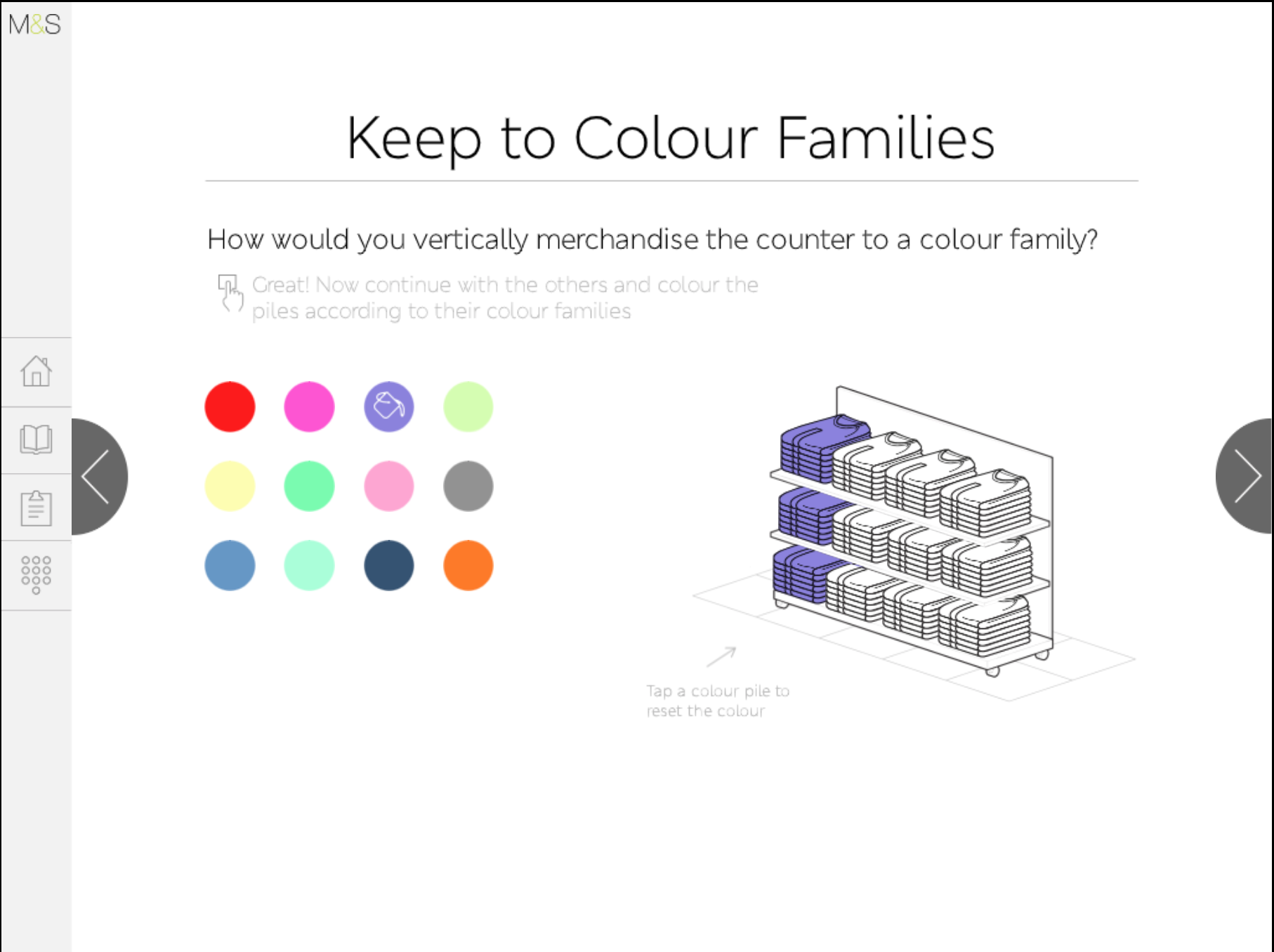 M&S

Keep to Colour Families

How would you vertically merchandise the counter to a colour family?

Great! Now continue with the others and colour the piles according to their colour families

Tap a colour pile to reset the colour